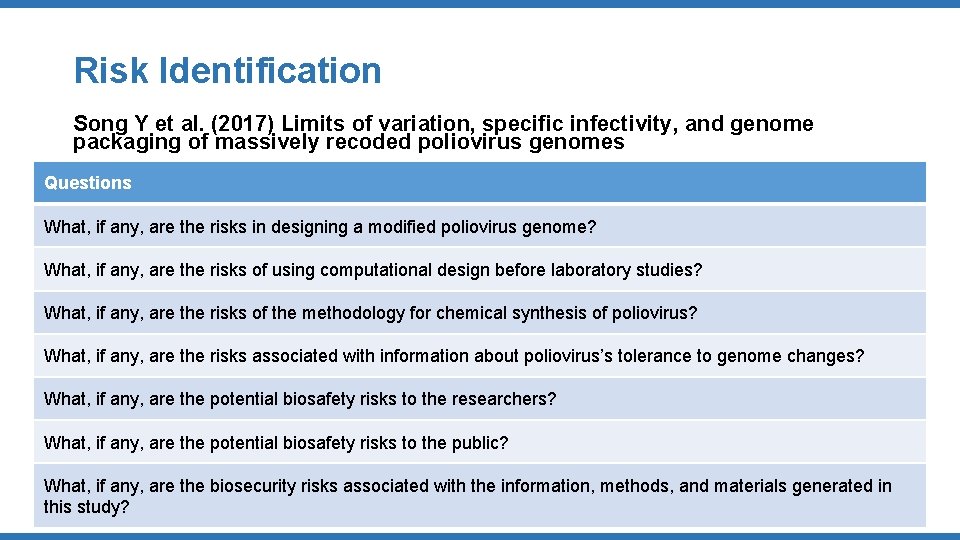 Risk Identification

Song Y et al. (2017) Limits of variation, specific infectivity, and genome packaging of massively recoded poliovirus genomes

| Questions |
|---|
| What, if any, are the risks in designing a modified poliovirus genome? |
| What, if any, are the risks of using computational design before laboratory studies? |
| What, if any, are the risks of the methodology for chemical synthesis of poliovirus? |
| What, if any, are the risks associated with information about poliovirus's tolerance to genome changes? |
| What, if any, are the potential biosafety risks to the researchers? |
| What, if any, are the potential biosafety risks to the public? |
| What, if any, are the biosecurity risks associated with the information, methods, and materials generated in this study? |